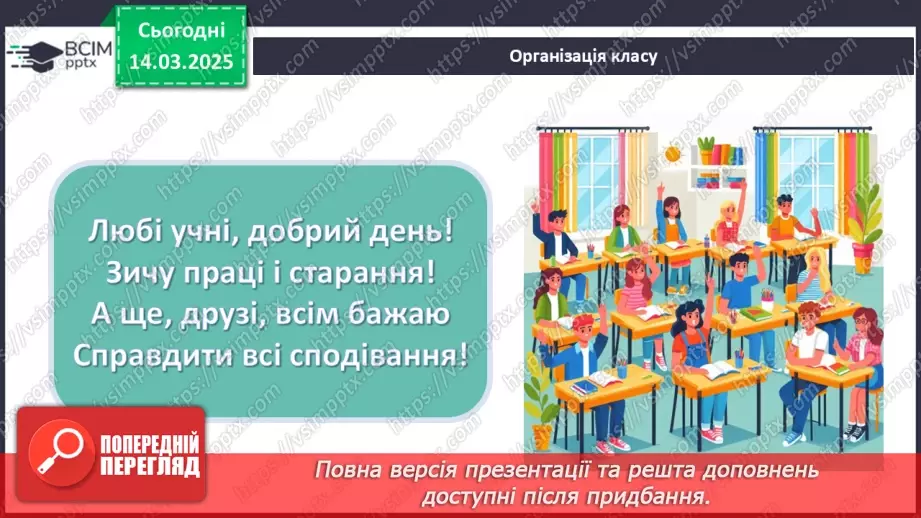 ВСІМ pptx

Сьогодні 14.03.2025

Організація класу

Любі учні, добрий день!
Зичу праці і старання!
А ще, друзі, всім бажаю
Справдити всі сподівання!

ПОПЕРЕДНІЙ ПЕРЕГЛЯД

Повна версія презентації та решта доповнень доступні після придбання.

https://vsimpptx.com